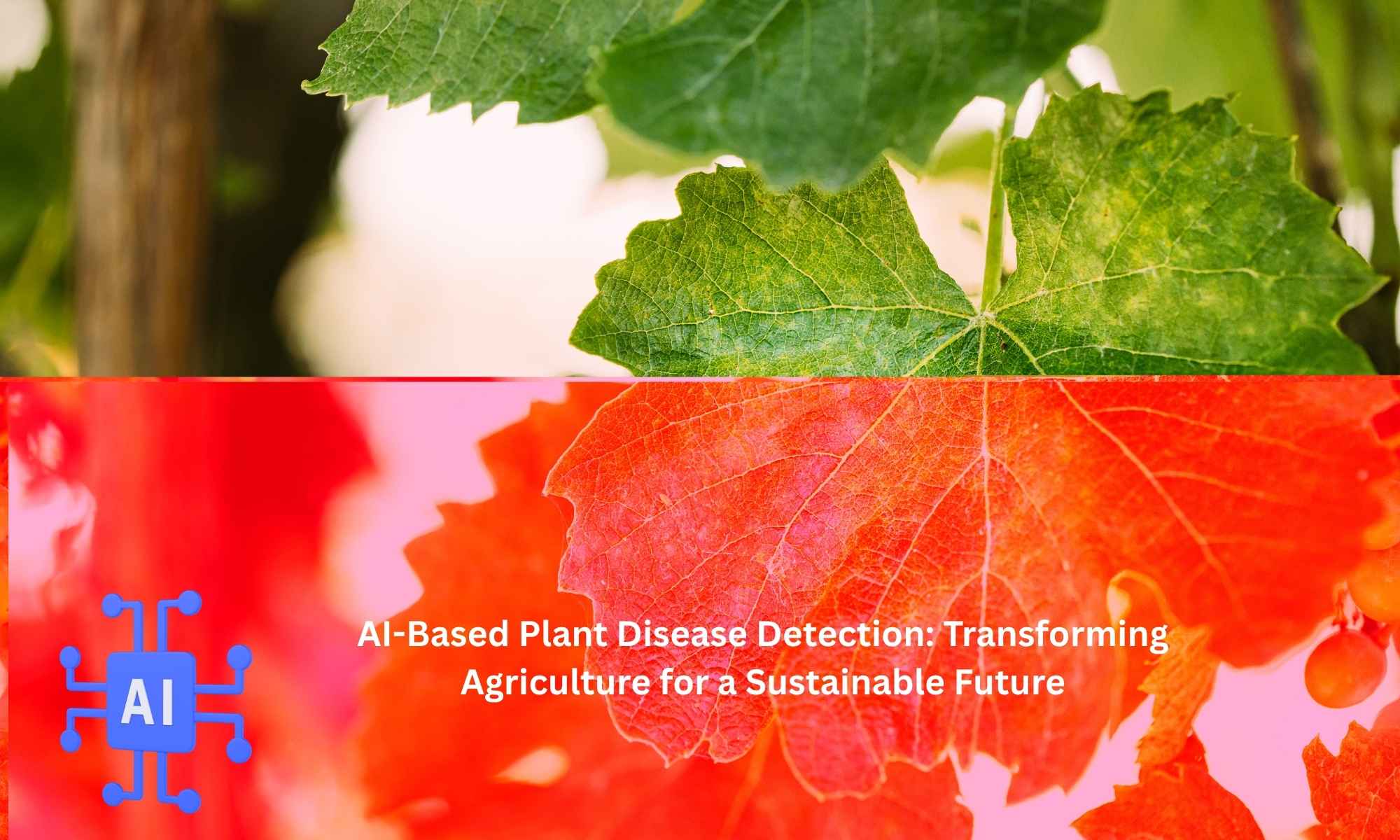 AI

AI-Based Plant Disease Detection: Transforming Agriculture for a Sustainable Future